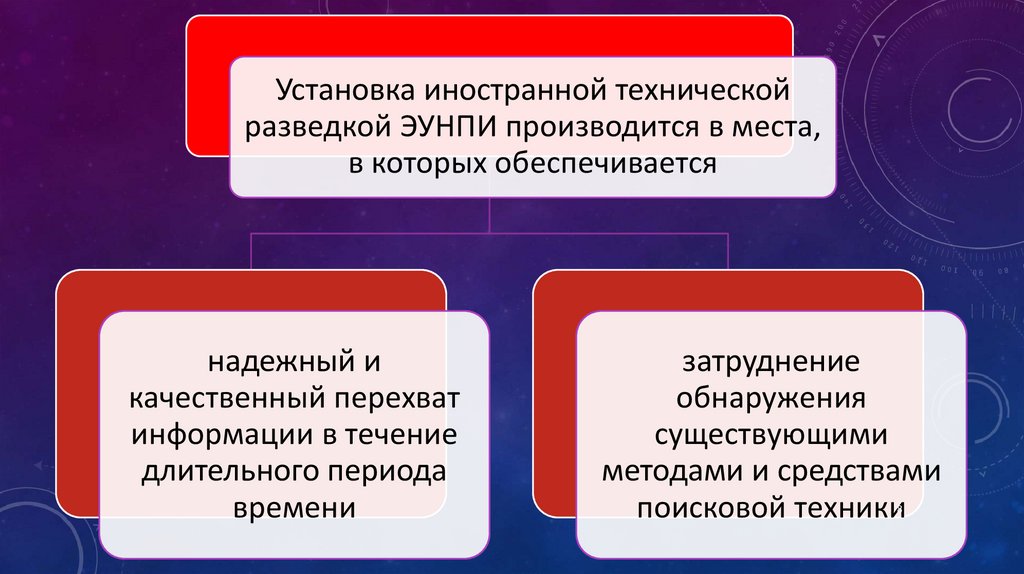 Установка иностранной технической разведкой ЭУНПИ производится в места, в которых обеспечивается

надежный и качественный перехват информации в течение длительного периода времени

затруднение обнаружения существующими методами и средствами поисковой техники